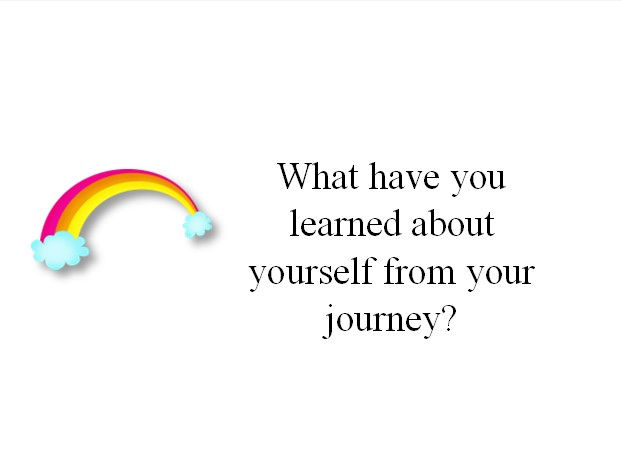 What have you learned about yourself from your journey?